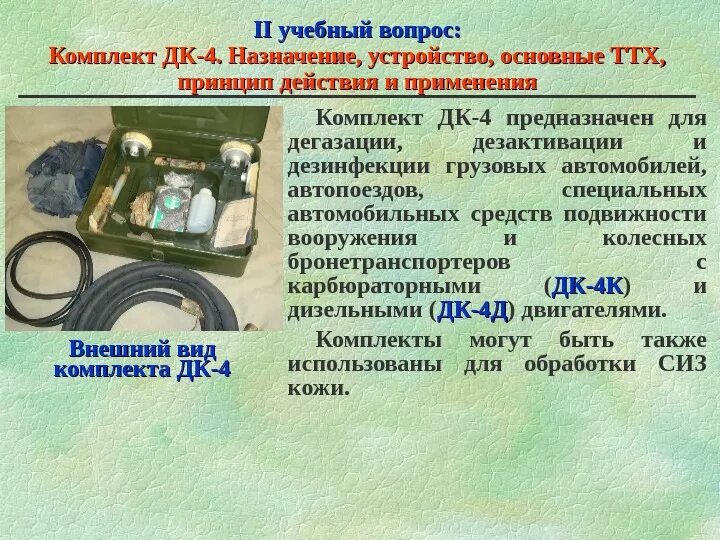 II учебный вопрос:
Комплект ДК-4. Назначение, устройство, основные ТТХ, принцип действия и применения

Внешний вид комплекта ДК-4

Комплект ДК-4 предназначен для дегазации, дезактивации и дезинфекции грузовых автомобилей, автопоездов, специальных автомобильных средств подвижности вооружения и колесных бронетранспортеров с карбюраторными (ДК-4К) и дизельными (ДК-4Д) двигателями.

Комплекты могут быть также использованы для обработки СИЗ кожи.